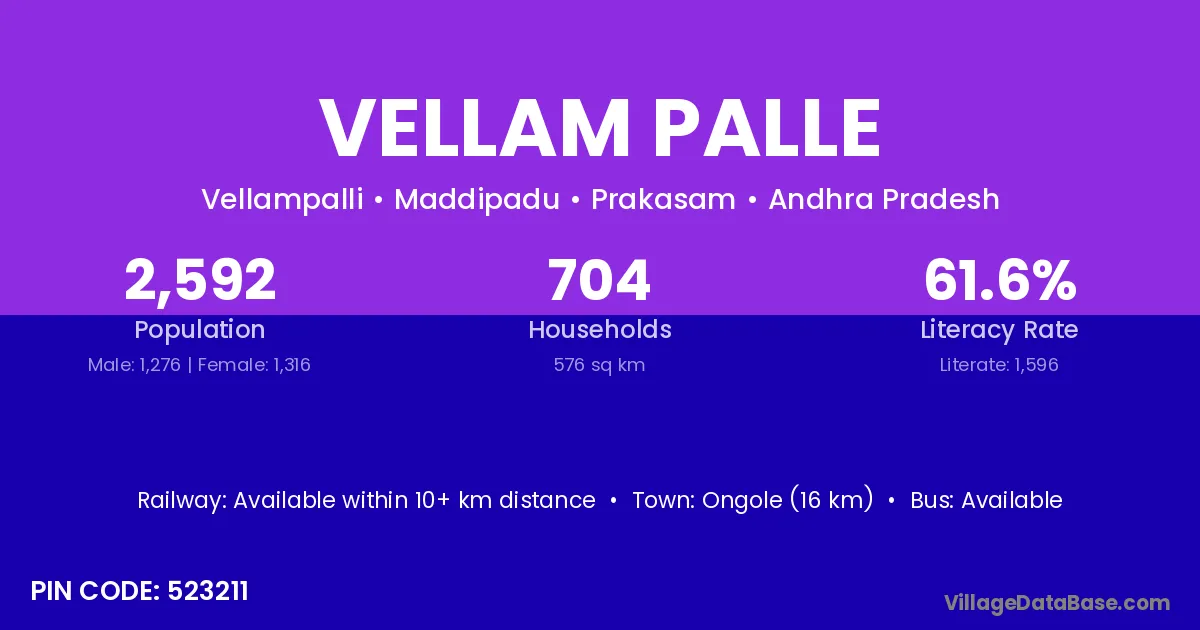 VELLAM PALLE

Vellampalli • Maddipadu • Prakasam • Andhra Pradesh

2,592
Population
Male: 1,276 | Female: 1,316

704
Households
576 sq km

61.6%
Literacy Rate
Literate: 1,596

Railway: Available within 10+ km distance • Town: Ongole (16 km) • Bus: Available

PIN CODE: 523211

VillageDataBase.com